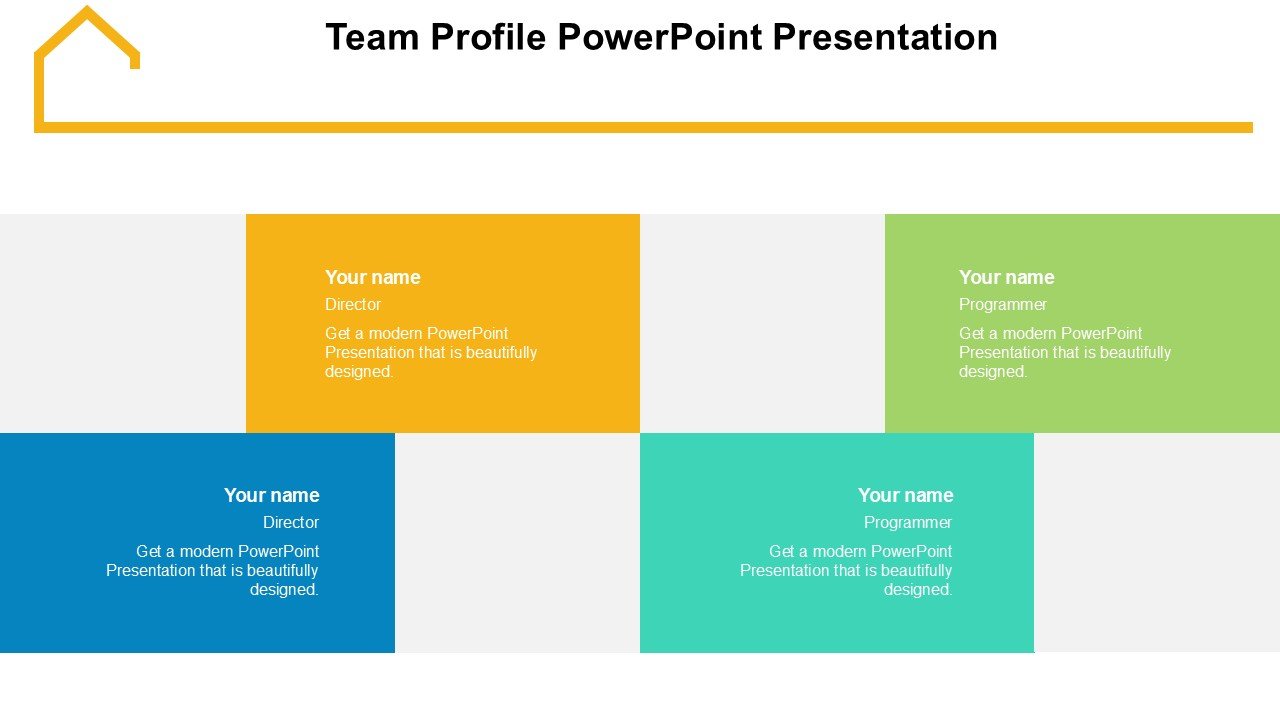 Team Profile PowerPoint Presentation

Your name
Director
Get a modern PowerPoint Presentation that is beautifully designed.

Your name
Programmer
Get a modern PowerPoint Presentation that is beautifully designed.

Your name
Director
Get a modern PowerPoint Presentation that is beautifully designed.

Your name
Programmer
Get a modern PowerPoint Presentation that is beautifully designed.